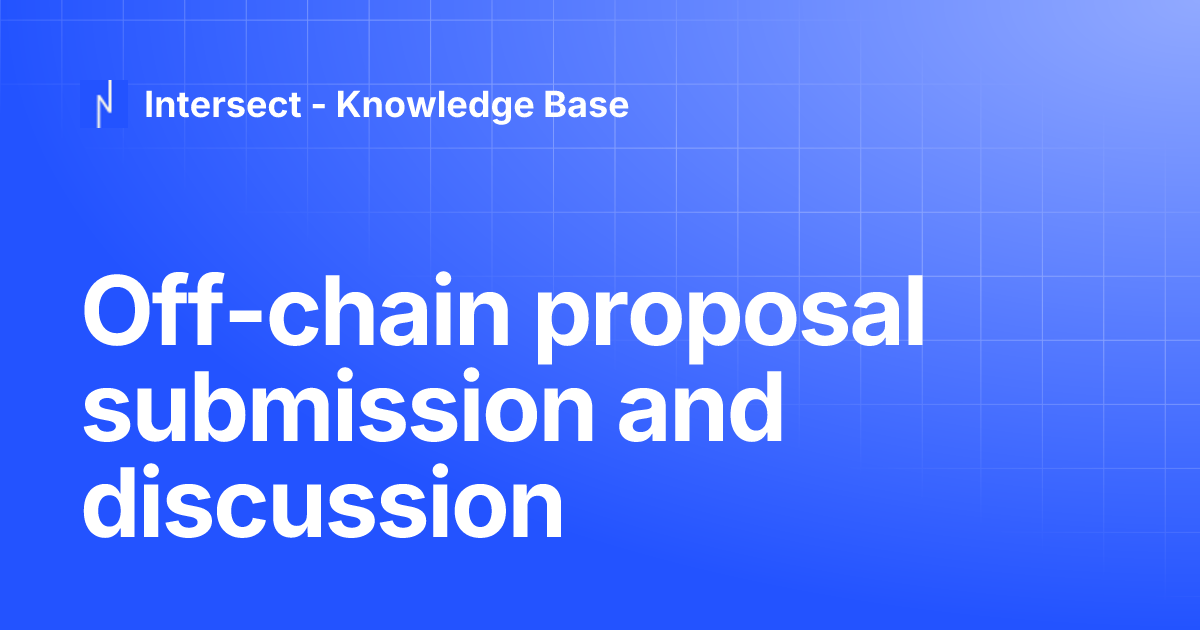 Intersect - Knowledge Base

Off-chain proposal submission and discussion